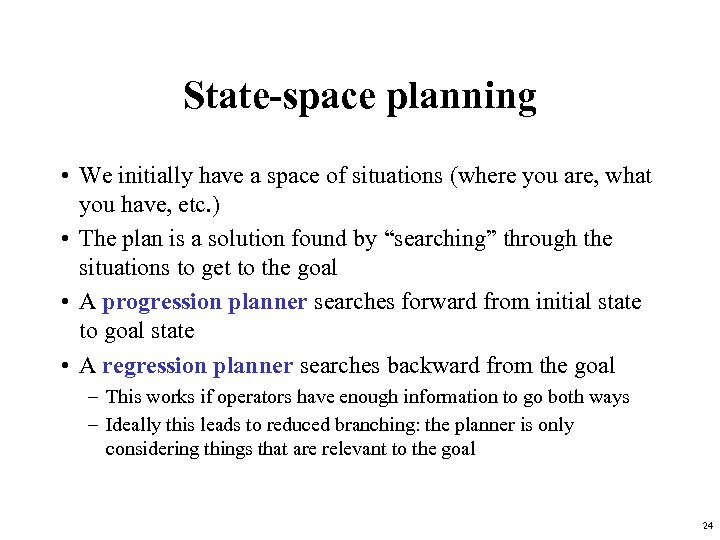 State-space planning

• We initially have a space of situations (where you are, what you have, etc.)

• The plan is a solution found by “searching” through the situations to get to the goal

• A progression planner searches forward from initial state to goal state

• A regression planner searches backward from the goal

– This works if operators have enough information to go both ways

– Ideally this leads to reduced branching: the planner is only considering things that are relevant to the goal

24